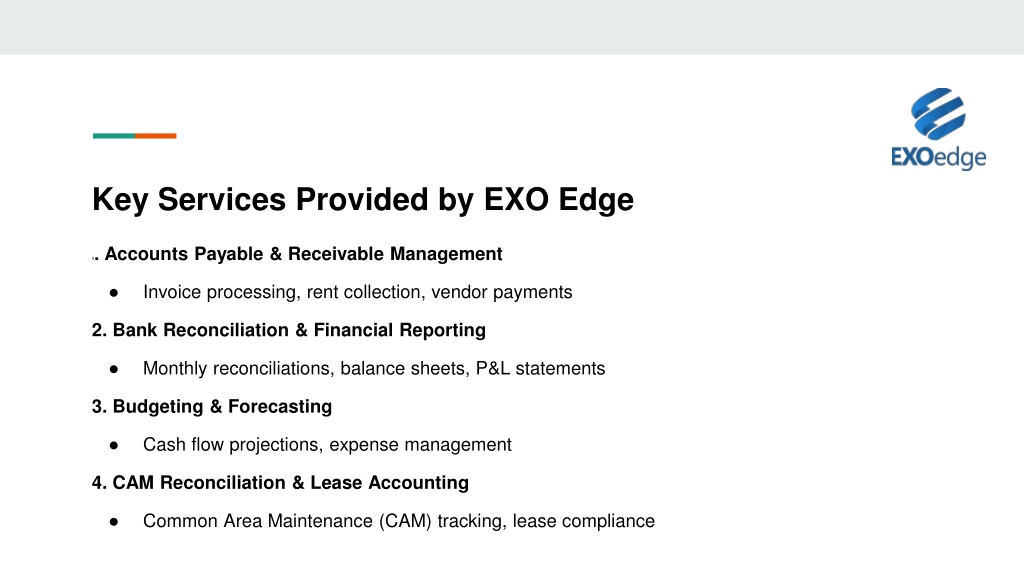 EXOedge

Key Services Provided by EXO Edge

1. Accounts Payable & Receivable Management

● Invoice processing, rent collection, vendor payments

2. Bank Reconciliation & Financial Reporting

● Monthly reconciliations, balance sheets, P&L statements

3. Budgeting & Forecasting

● Cash flow projections, expense management

4. CAM Reconciliation & Lease Accounting

● Common Area Maintenance (CAM) tracking, lease compliance